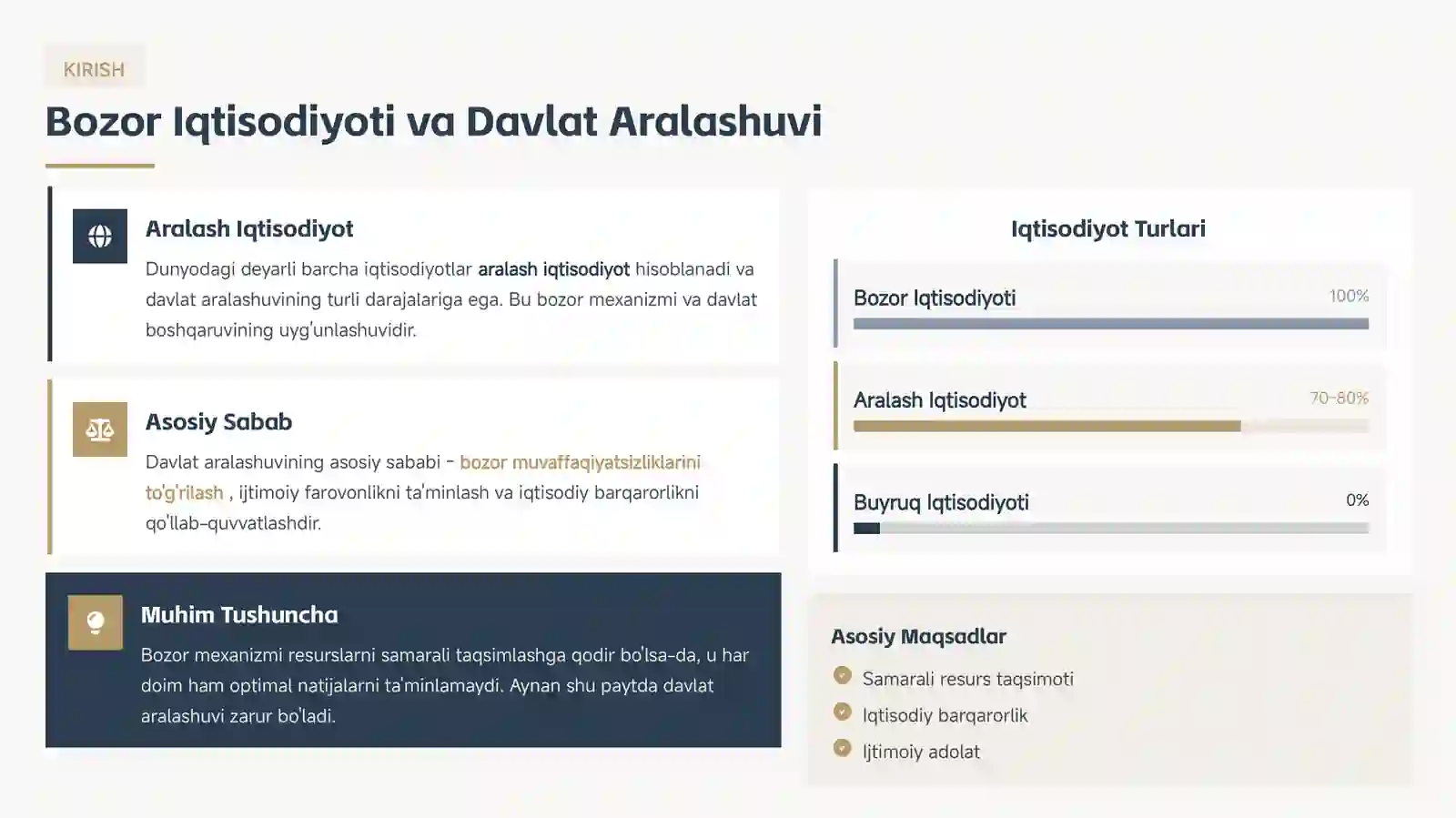 KIRISH

Bozor Iqtisodiyoti va Davlat Aralashuvi

Aralash Iqtisodiyot

Dunyodagi deyarli barcha iqtisodiyotlar aralash iqtisodiyot hisoblanadi va davlat aralashuvining turli darajalariga ega. Bu bozor mexanizmi va davlat boshqaruvining uyg'unlashuvidir.

Asosiy Sabab

Davlat aralashuvining asosiy sababi - bozor muvaffaqiyatsizliklarini to'g'rilash , ijtimoiy farovonlikni ta'minlash va iqtisodiy barqarorlikni qo'llab-quvvatlashdir.

Muhim Tushuncha

Bozor mexanizmi resurslarni samarali taqsimlashga qodir bo'lsa-da, u har doim ham optimal natijalarni ta'minlamaydi. Aynan shu paytda davlat aralashuvi zarur bo'ladi.

Iqtisodiyot Turlari

Bozor Iqtisodiyoti 100%

Aralash Iqtisodiyot 70-80%

Buyruq Iqtisodiyoti 0%

Asosiy Maqsadlar

Samarali resurs taqsimoti

Iqtisodiy barqarorlik

Ijtimoiy adolat